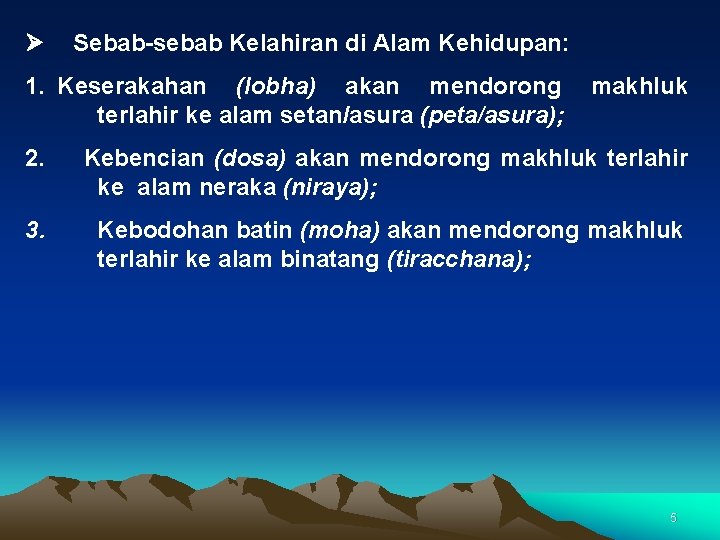 ➤ Sebab-sebab Kelahiran di Alam Kehidupan:

1. Keserakahan (lobha) akan mendorong makhluk terlahir ke alam setan/asura (peta/asura);

2. Kebencian (dosa) akan mendorong makhluk terlahir ke alam neraka (niraya);

3. Kebodohan batin (moha) akan mendorong makhluk terlahir ke alam binatang (tiracchana);

6